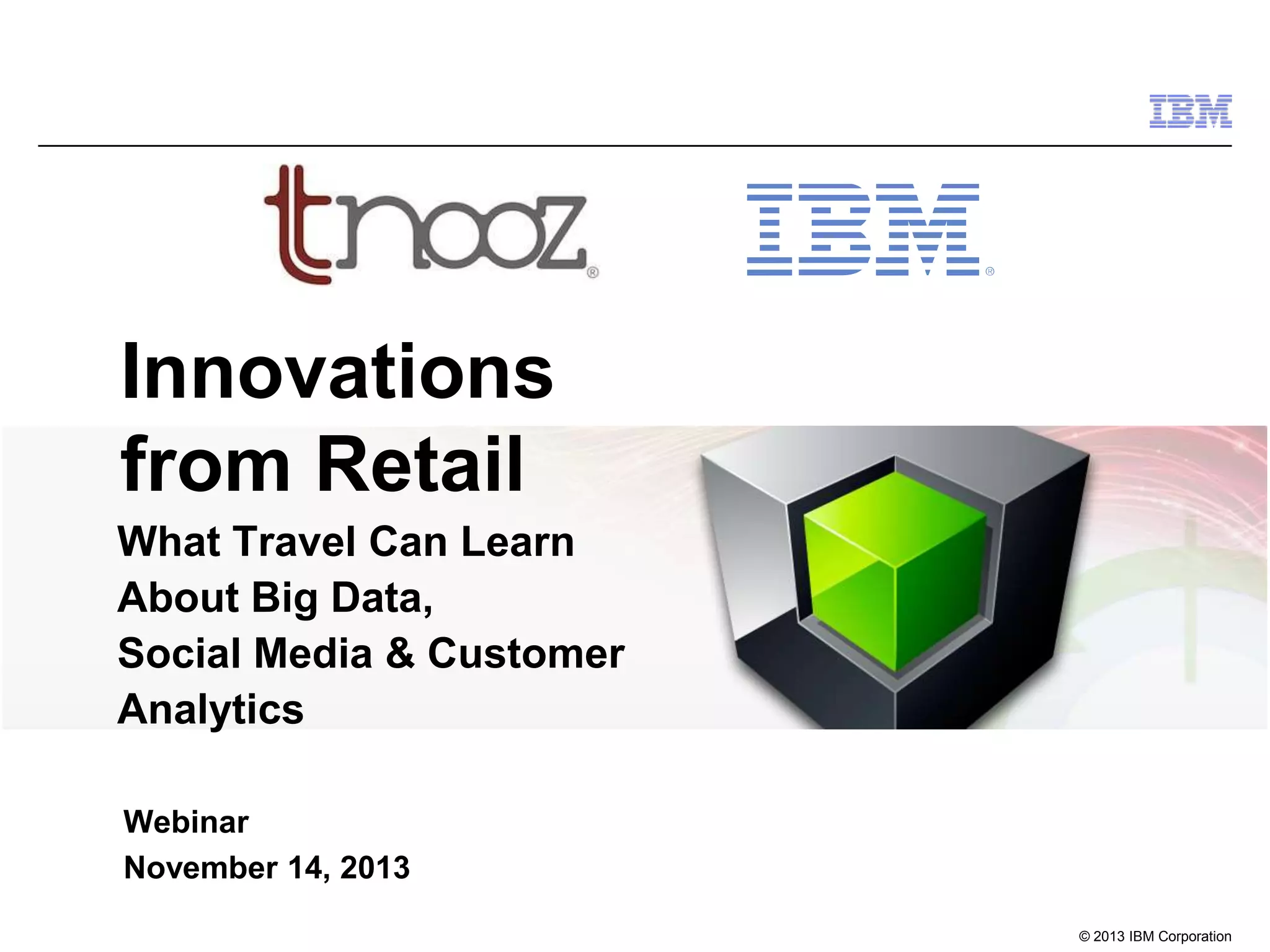 IBM

tnooz®

IBM®

Innovations from Retail

What Travel Can Learn About Big Data, Social Media & Customer Analytics

Webinar

November 14, 2013

© 2013 IBM Corporation